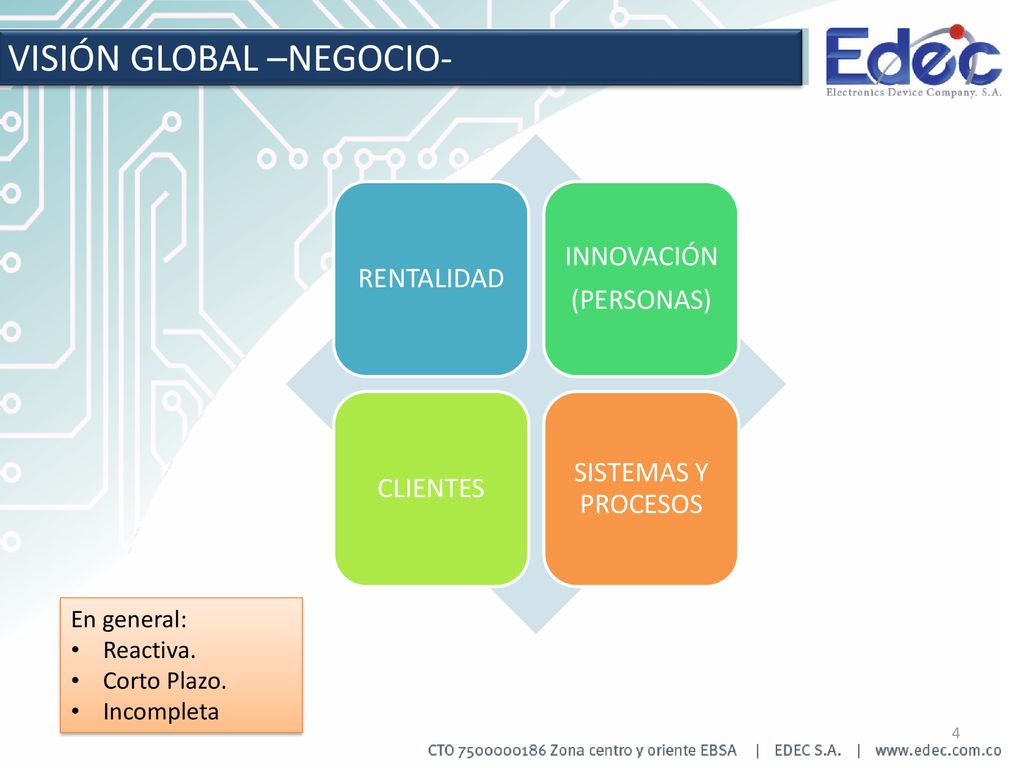 VISIÓN GLOBAL –NEGOCIO-

Edec
Electronics Device Company. S.A.

RENTALIDAD

INNOVACIÓN
(PERSONAS)

CLIENTES

SISTEMAS Y PROCESOS

En general:
• Reactiva.
• Corto Plazo.
• Incompleta

4

CTO 7500000186 Zona centro y oriente EBSA | EDEC S.A. | www.edec.com.co